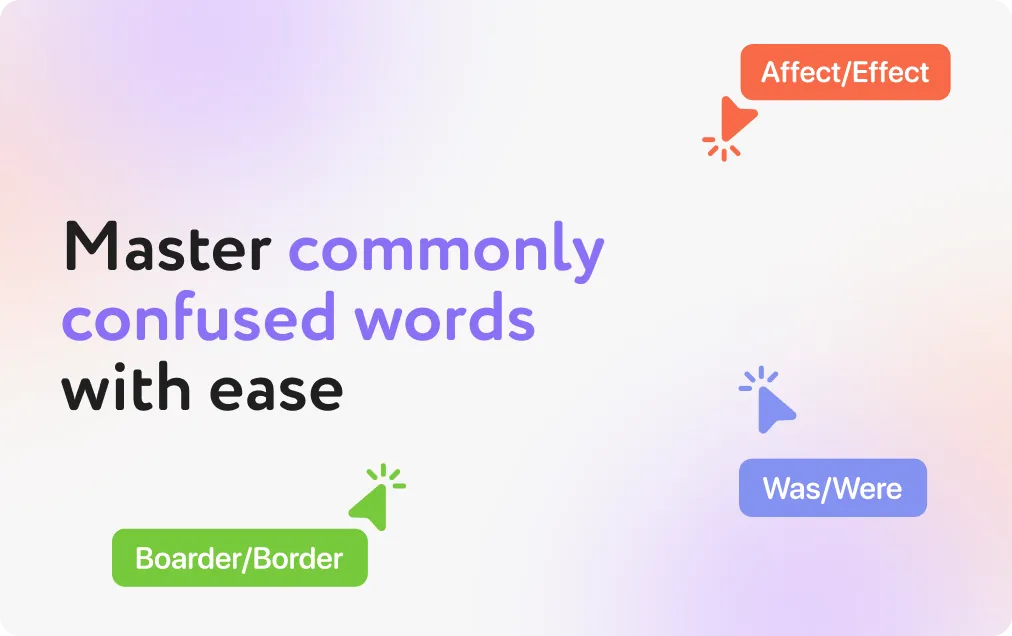 Affect/Effect

Master commonly confused words with ease

Was/Were

Boarder/Border